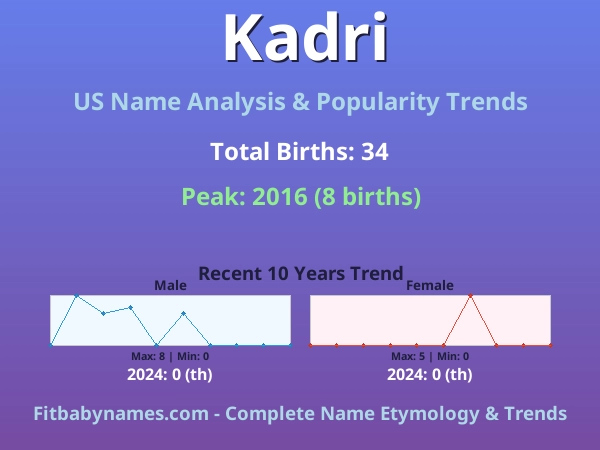 Kadri

US Name Analysis & Popularity Trends

Total Births: 34

Peak: 2016 (8 births)

Recent 10 Years Trend

Male

Max: 8 | Min: 0

2024: 0 (th)

Female

Max: 5 | Min: 0

2024: 0 (th)

Fitbabynames.com - Complete Name Etymology & Trends